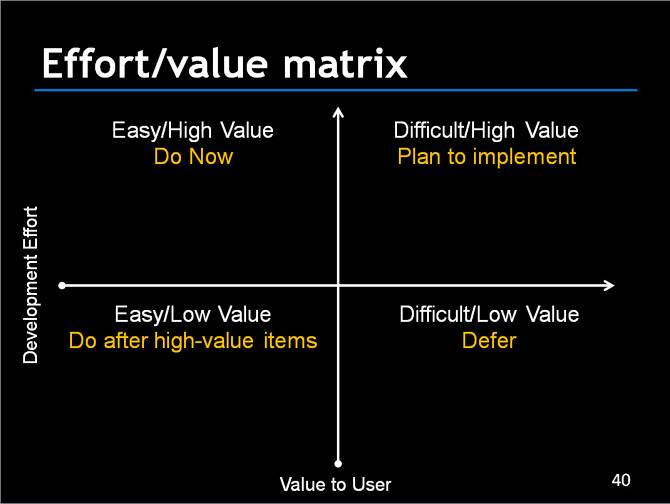 Effort/value matrix

Easy/High Value
Do Now

Difficult/High Value
Plan to implement

Development Effort

Easy/Low Value
Do after high-value items

Difficult/Low Value
Defer

Value to User

40